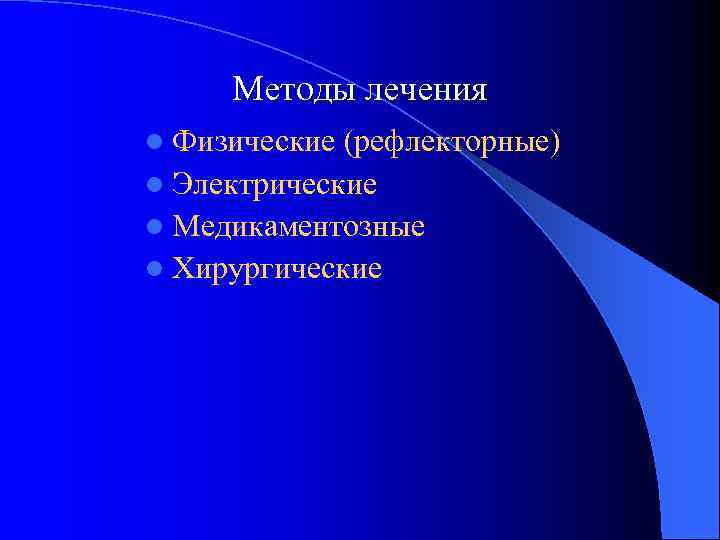 Методы лечения

- Физические (рефлекторные)
- Электрические
- Медикаментозные
- Хирургические